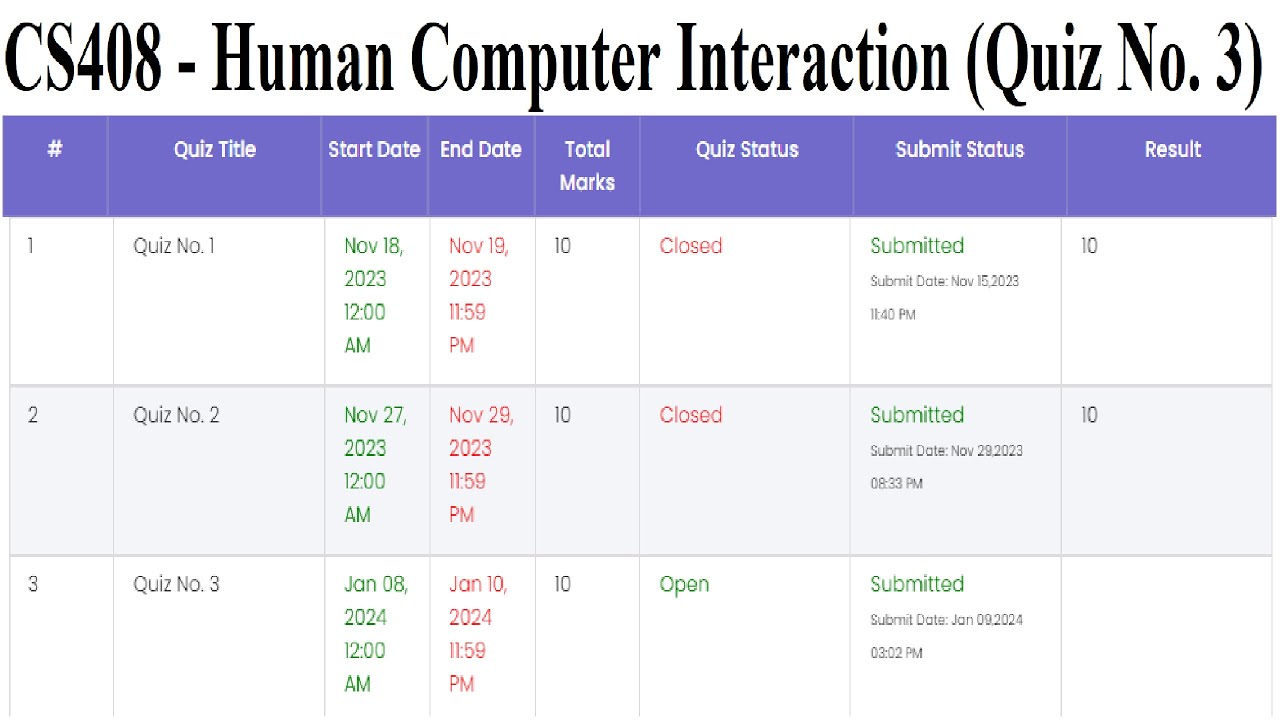 CS408 - Human Computer Interaction (Quiz No. 3)

| # | Quiz Title | Start Date | End Date | Total Marks | Quiz Status | Submit Status | Result |
|---|---|---|---|---|---|---|---|
| 1 | Quiz No. 1 | Nov 18, 2023 12:00 AM | Nov 19, 2023 11:59 PM | 10 | Closed | Submitted Submit Date: Nov 15,2023 11:40 PM | 10 |
| 2 | Quiz No. 2 | Nov 27, 2023 12:00 AM | Nov 29, 2023 11:59 PM | 10 | Closed | Submitted Submit Date: Nov 29,2023 08:33 PM | 10 |
| 3 | Quiz No. 3 | Jan 08, 2024 12:00 AM | Jan 10, 2024 11:59 PM | 10 | Open | Submitted Submit Date: Jan 09,2024 03:02 PM | |